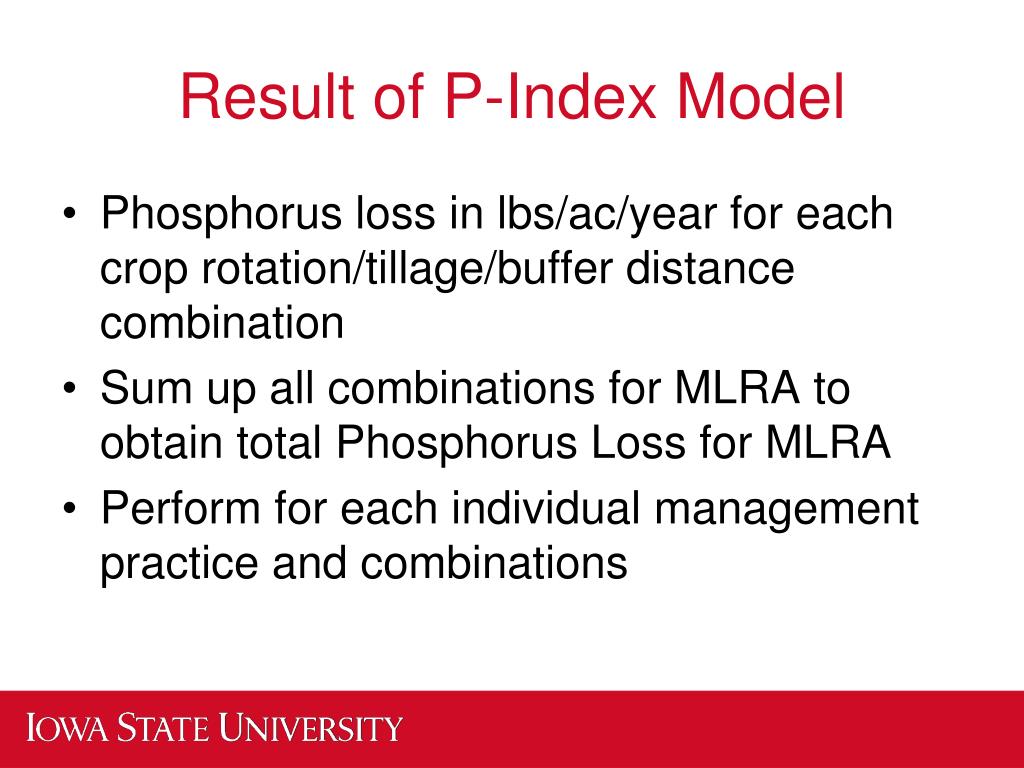 Result of P-Index Model

• Phosphorus loss in lbs/ac/year for each crop rotation/tillage/buffer distance combination
• Sum up all combinations for MLRA to obtain total Phosphorus Loss for MLRA
• Perform for each individual management practice and combinations

IOWA STATE UNIVERSITY